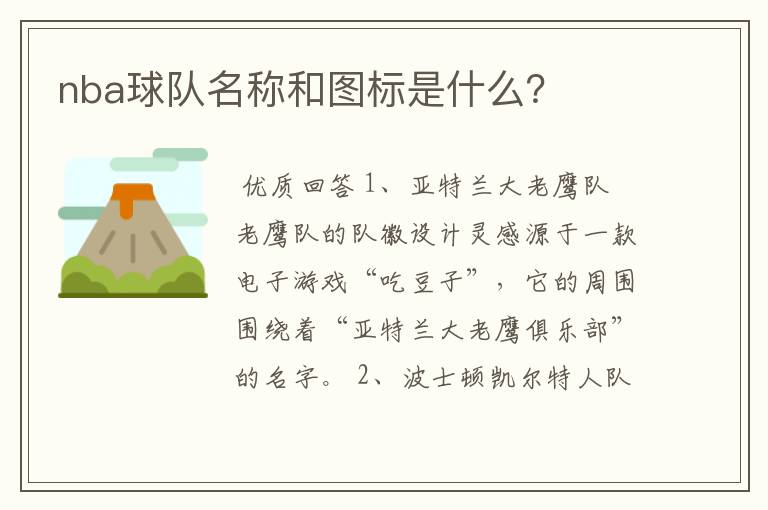 nba球队名称和图标是什么?

优质回答 1、亚特兰大老鹰队 老鹰队的队徽设计灵感源于一款电子游戏“吃豆子”，它的周围围绕着“亚特兰大老鹰俱乐部”的名字。 2、波士顿凯尔特人队